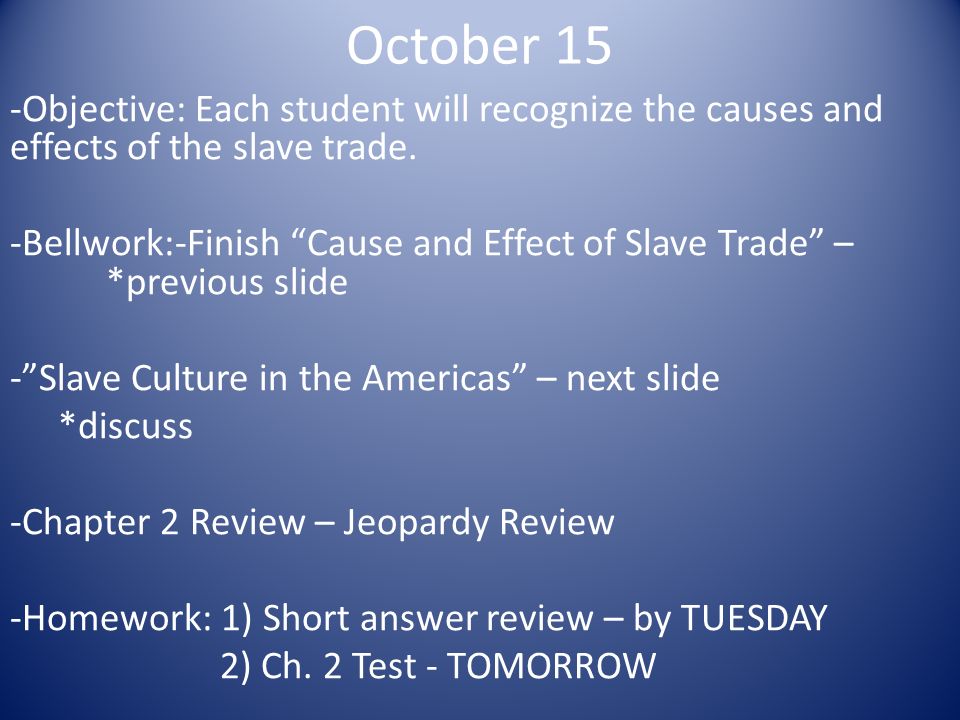 October 15

-Objective: Each student will recognize the causes and effects of the slave trade.

-Bellwork:-Finish “Cause and Effect of Slave Trade” –
*previous slide

-”Slave Culture in the Americas” – next slide
*discuss

-Chapter 2 Review – Jeopardy Review

-Homework: 1) Short answer review – by TUESDAY
2) Ch. 2 Test - TOMORROW